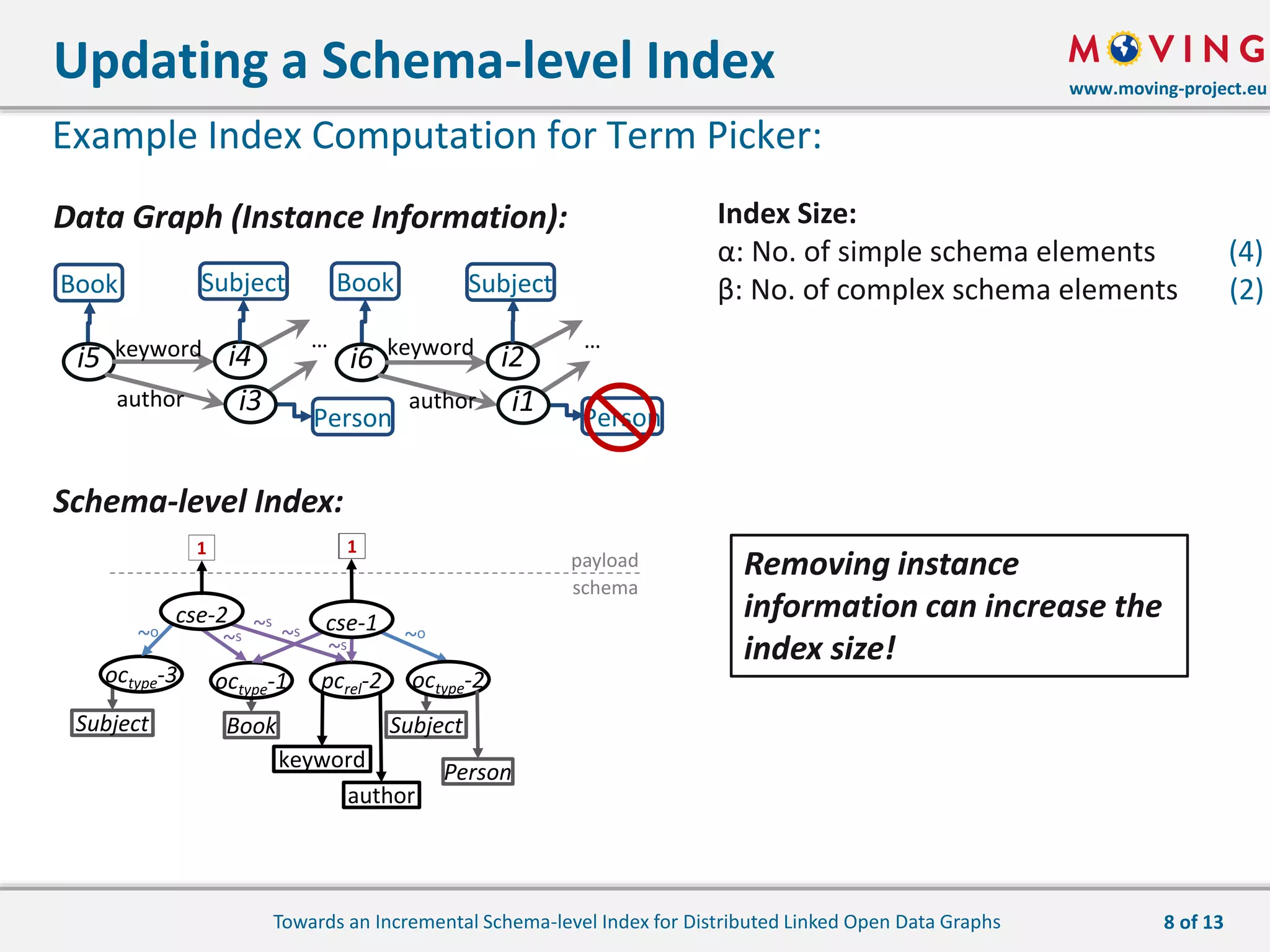 Updating a Schema-level Index

MOVING
www.moving-project.eu

Example Index Computation for Term Picker:

Data Graph (Instance Information):

Book Subject Book Subject

i5 keyword i4 ... i6 keyword i2 ...

author i3 Person author i1 Person

Index Size:
α: No. of simple schema elements (4)
β: No. of complex schema elements (2)

Schema-level Index:

1 1

payload
schema

cse-2 cse-1

~o ~s ~s ~s ~s ~o

$oc_{type}$-3 $oc_{type}$-1 $pc_{rel}$-2 $oc_{type}$-2

Subject Book Subject

keyword Person

author

Removing instance information can increase the index size!

Towards an Incremental Schema-level Index for Distributed Linked Open Data Graphs 8 of 13